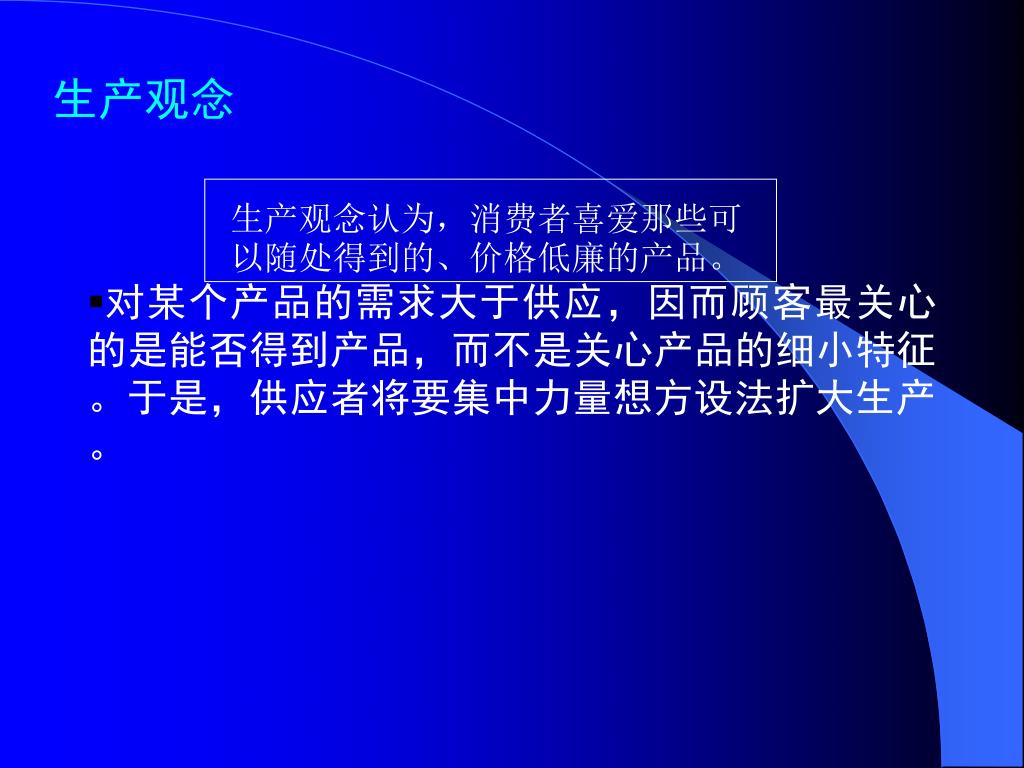 生产观念

生产观念认为，消费者喜爱那些可以随处得到的、价格低廉的产品。

▪对某个产品的需求大于供应，因而顾客最关心的是能否得到产品，而不是关心产品的细小特征。于是，供应者将要集中力量想方设法扩大生产。